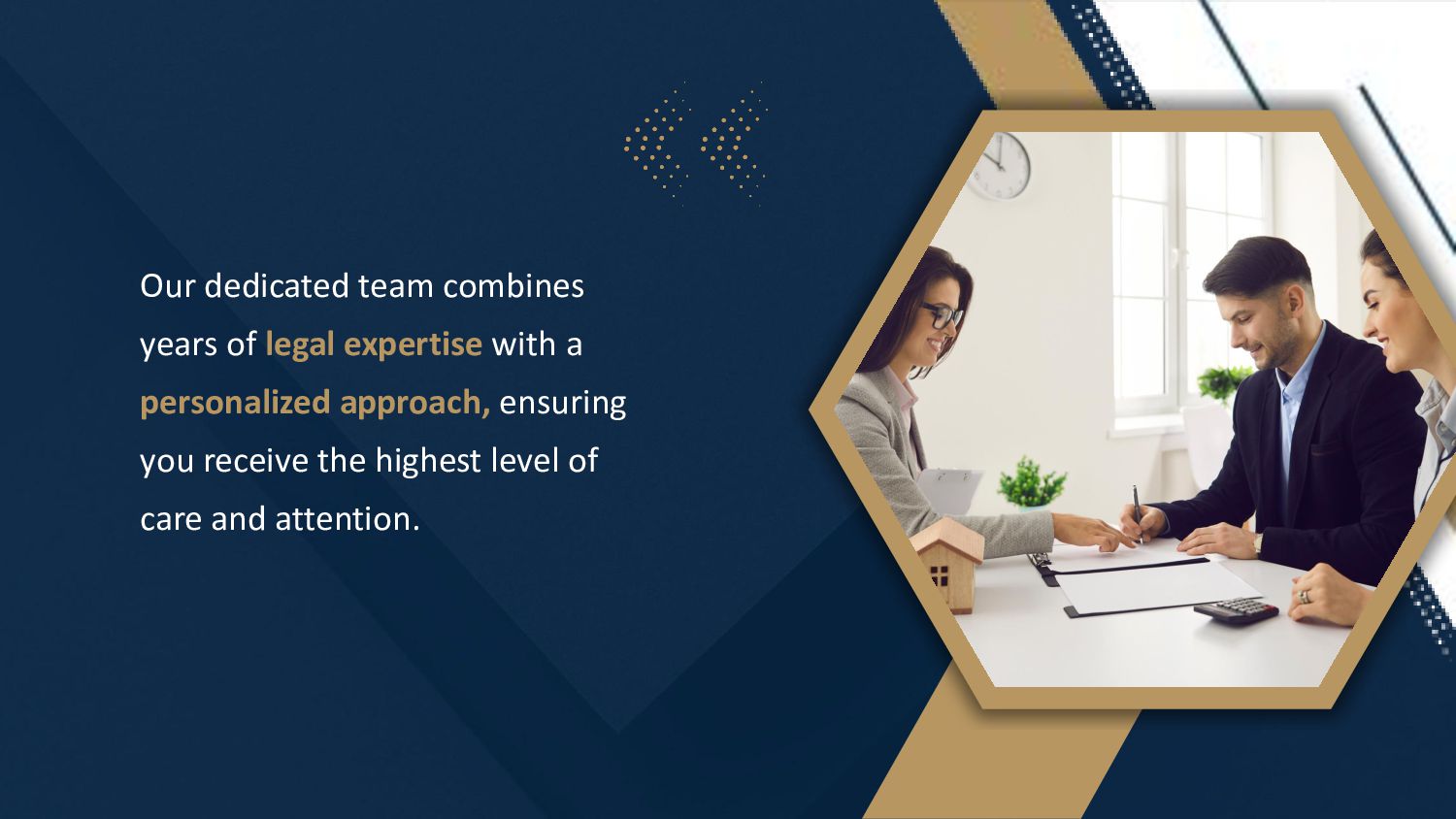 Our dedicated team combines years of legal expertise with a personalized approach, ensuring you receive the highest level of care and attention.